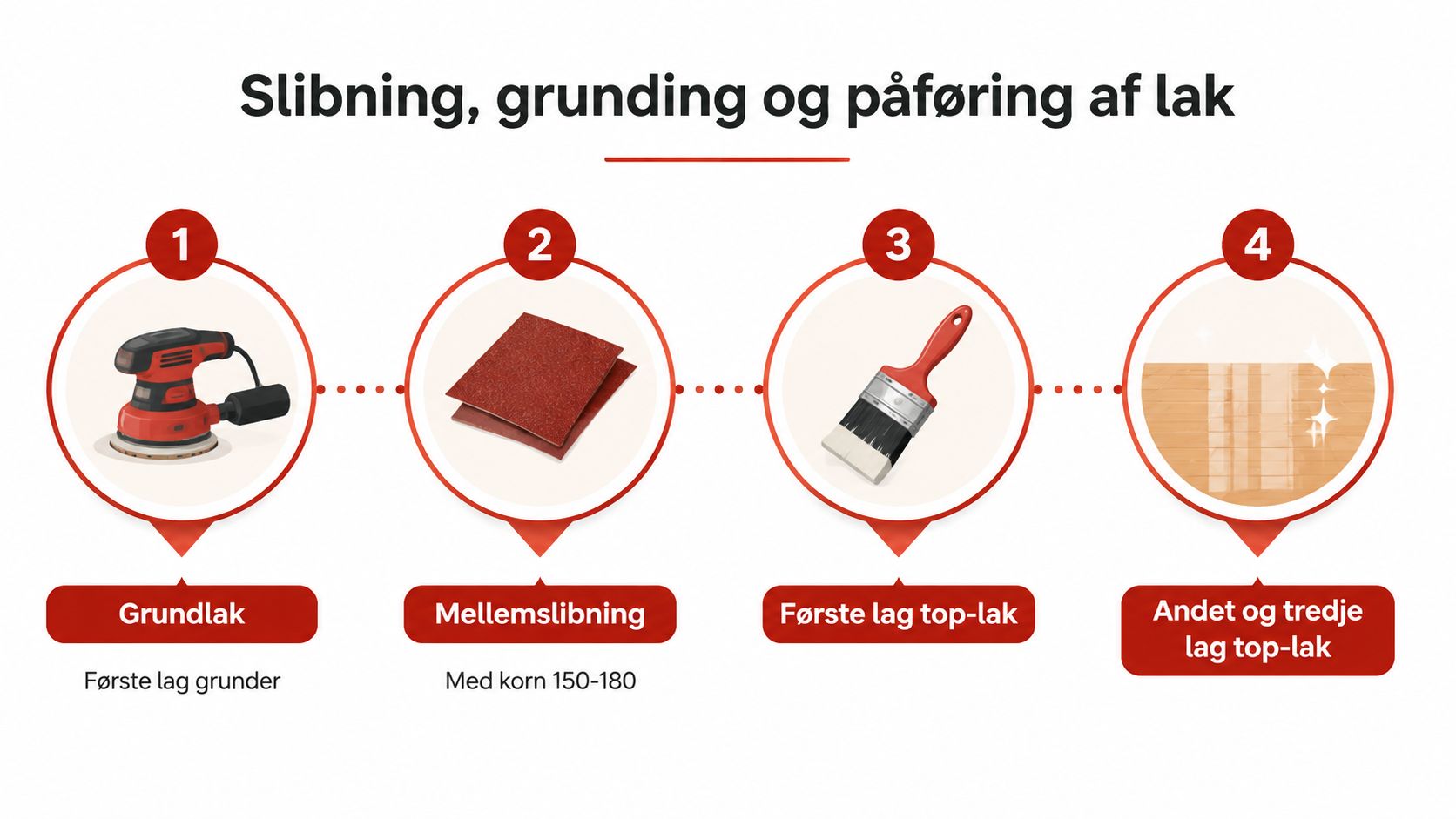 Slibning, grunding og påføring af lak

1

Grundlak

Første lag grunder

2

Mellemslibning

Med korn 150-180

3

Første lag top-lak

4

Andet og tredje lag top-lak